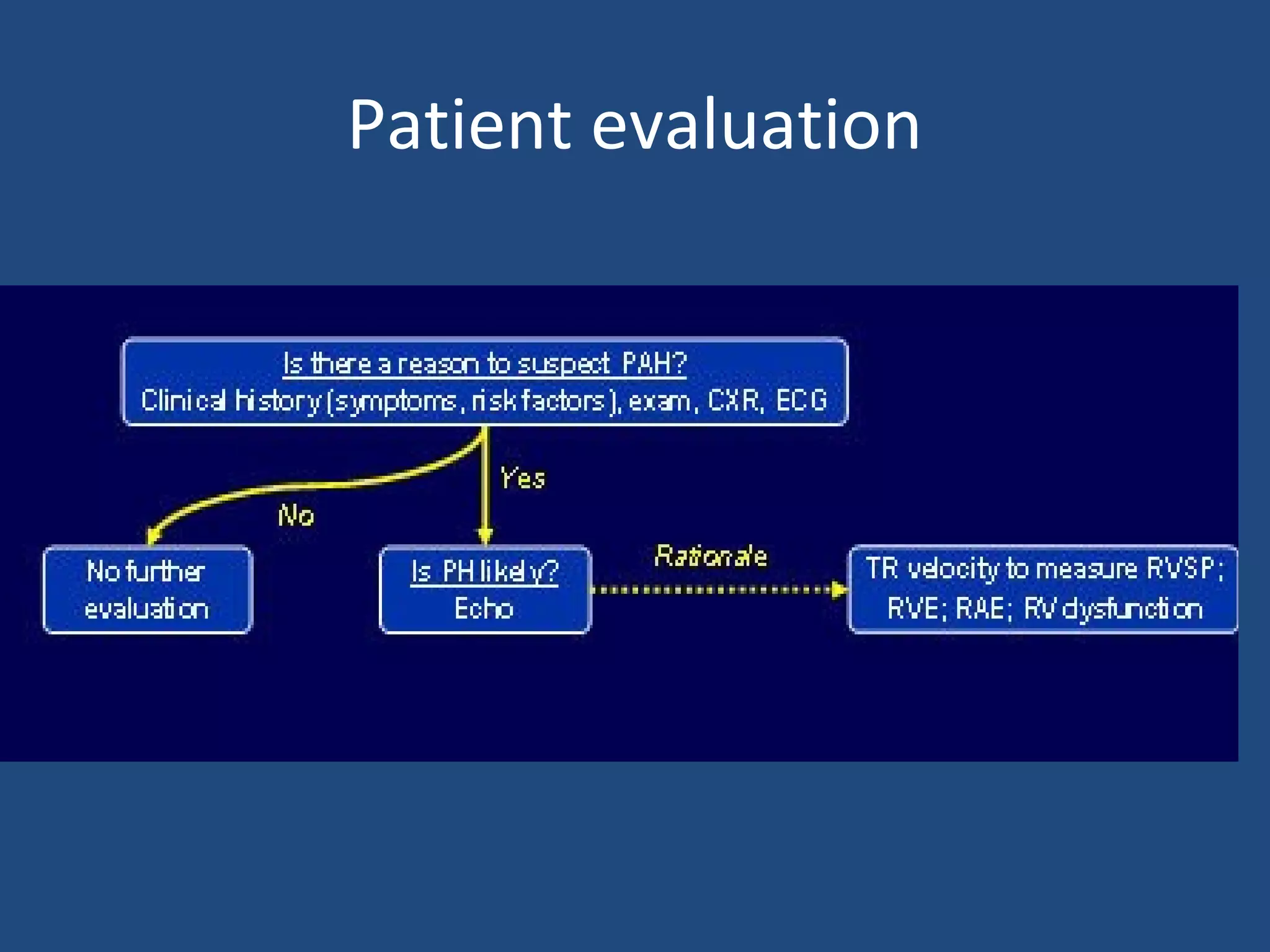 Patient evaluation

Is there a reason to suspect PAH?
Clinical history (symptoms, risk factors), exam, CXR, ECG

Yes

No

No further evaluation

Is PH likely?
Echo

Rationale

TR velocity to measure RVSP; RVE; RAE; RV dysfunction